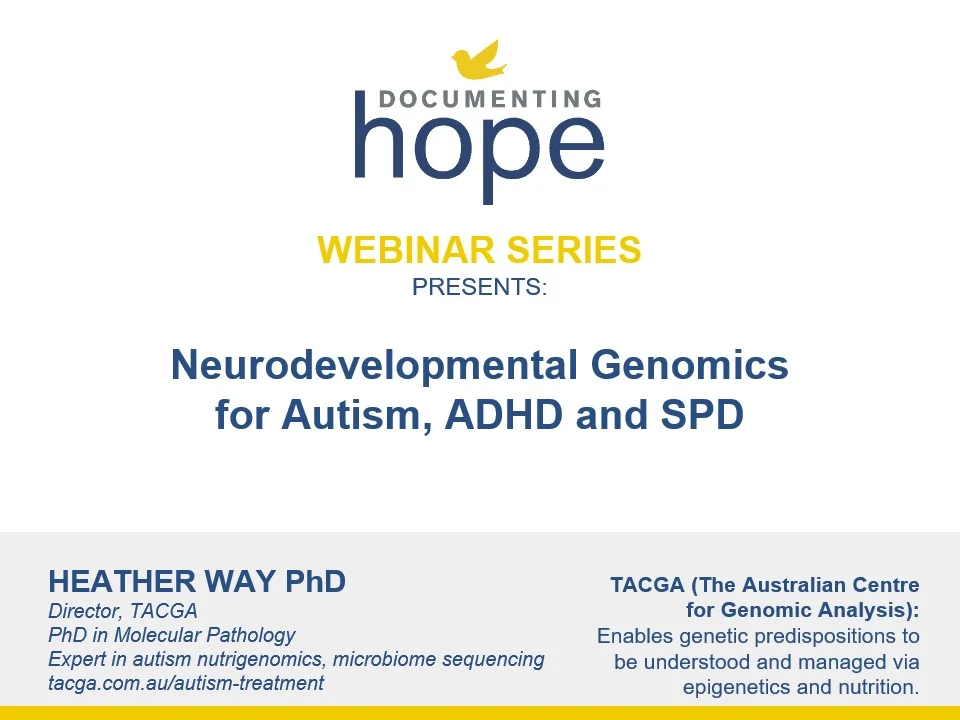 DOCUMENTING
hope

WEBINAR SERIES
PRESENTS:

Neurodevelopmental Genomics for Autism, ADHD and SPD

HEATHER WAY PhD
Director, TACGA
PhD in Molecular Pathology
Expert in autism nutrigenomics, microbiome sequencing
tacga.com.au/autism-treatment

TACGA (The Australian Centre for Genomic Analysis):
Enables genetic predispositions to be understood and managed via epigenetics and nutrition.